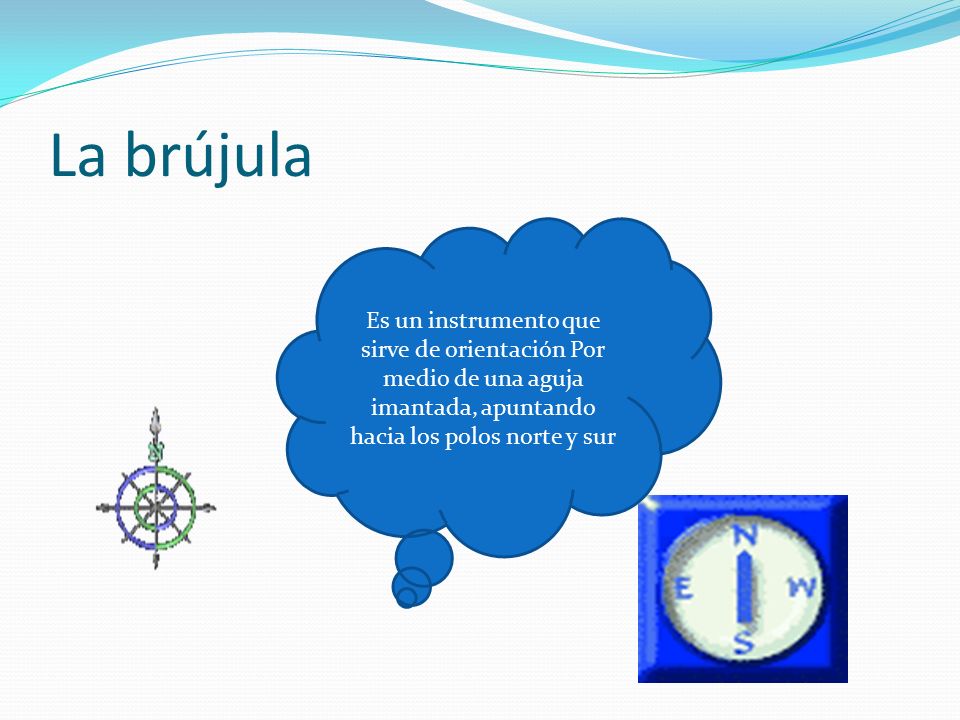 La brújula

Es un instrumento que sirve de orientación Por medio de una aguja imantada, apuntando hacia los polos norte y sur

N
E
W
S